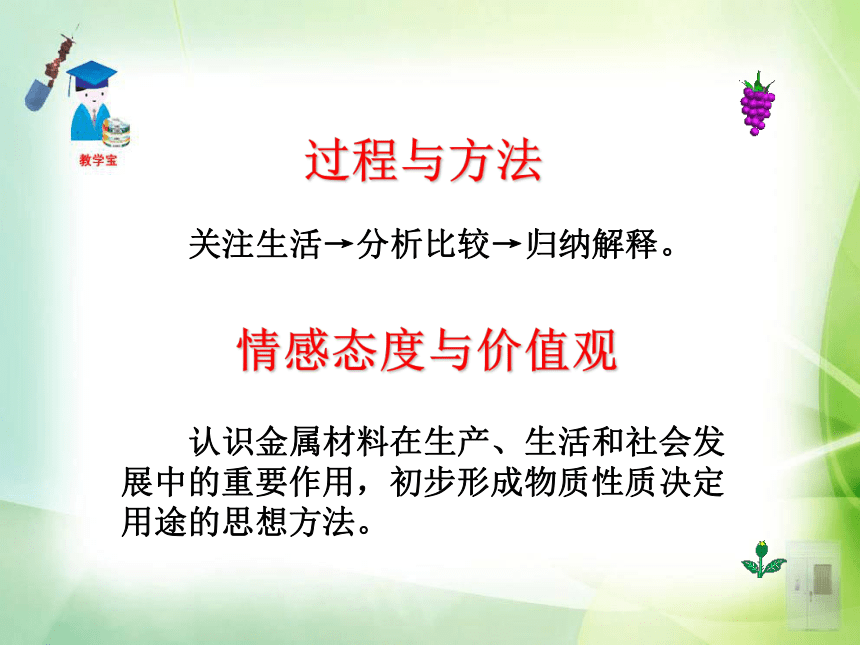 教学宝

过程与方法

关注生活→分析比较→归纳解释。

情感态度与价值观

认识金属材料在生产、生活和社会发展中的重要作用，初步形成物质性质决定用途的思想方法。